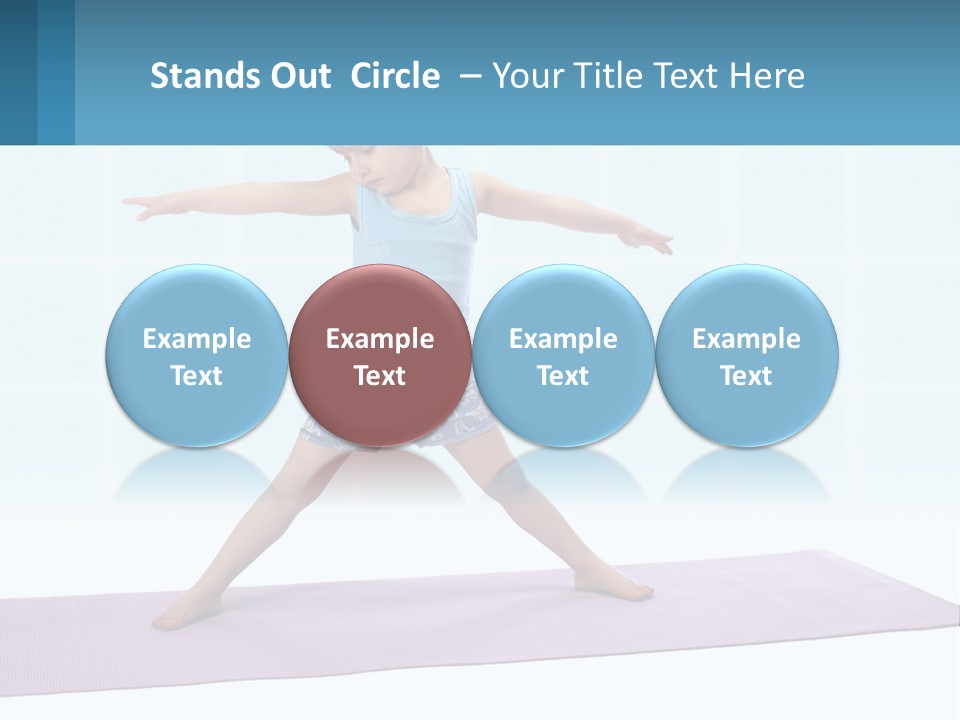 Stands Out Circle – Your Title Text Here

Example Text

Example Text

Example Text

Example Text